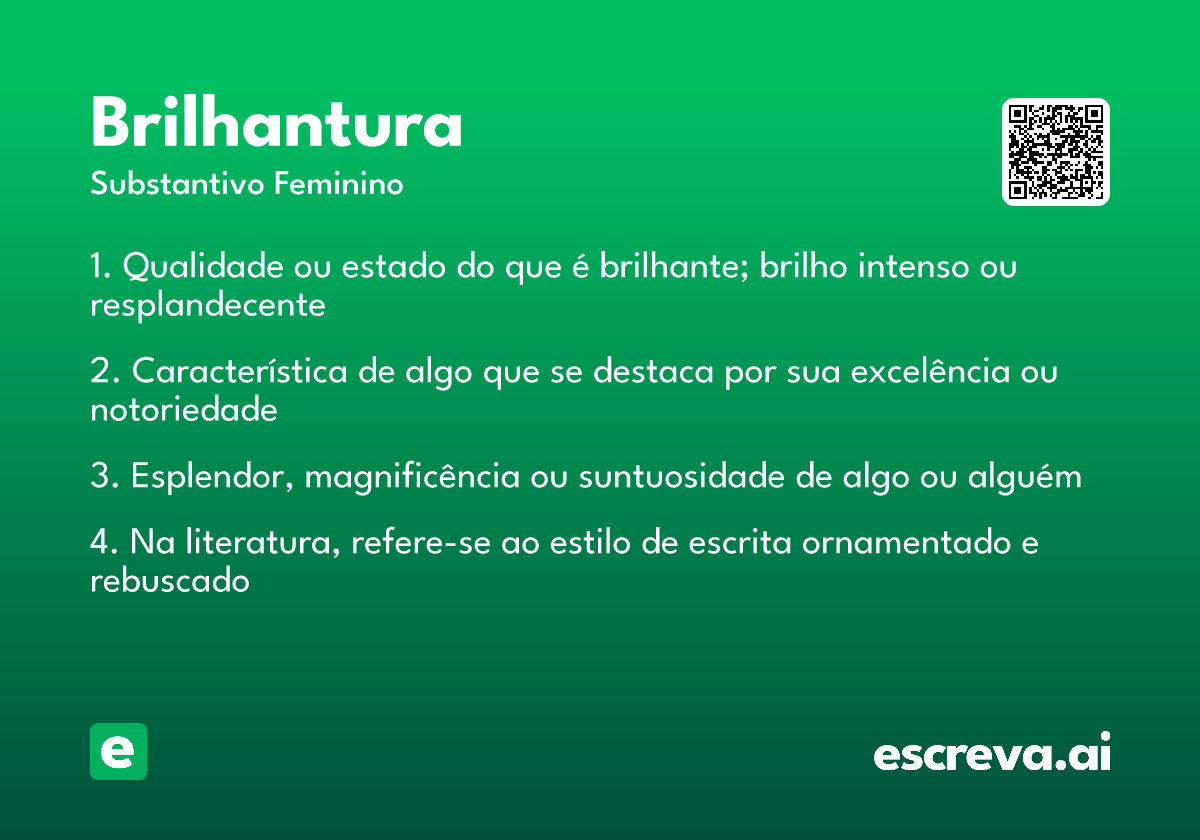 Brilhantura

Substantivo Feminino

1. Qualidade ou estado do que é brilhante; brilho intenso ou resplandecente

2. Característica de algo que se destaca por sua excelência ou notoriedade

3. Esplendor, magnificência ou suntuosidade de algo ou alguém

4. Na literatura, refere-se ao estilo de escrita ornamentado e rebuscado

e

escreva.ai